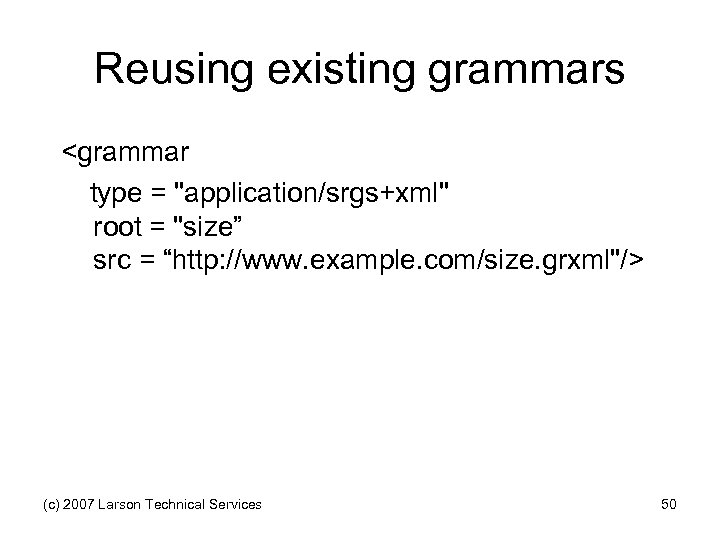 Reusing existing grammars

<grammar
type = "application/srgs+xml"
root = "size”
src = “http://www.example.com/size.grxml"/>

(c) 2007 Larson Technical Services

50